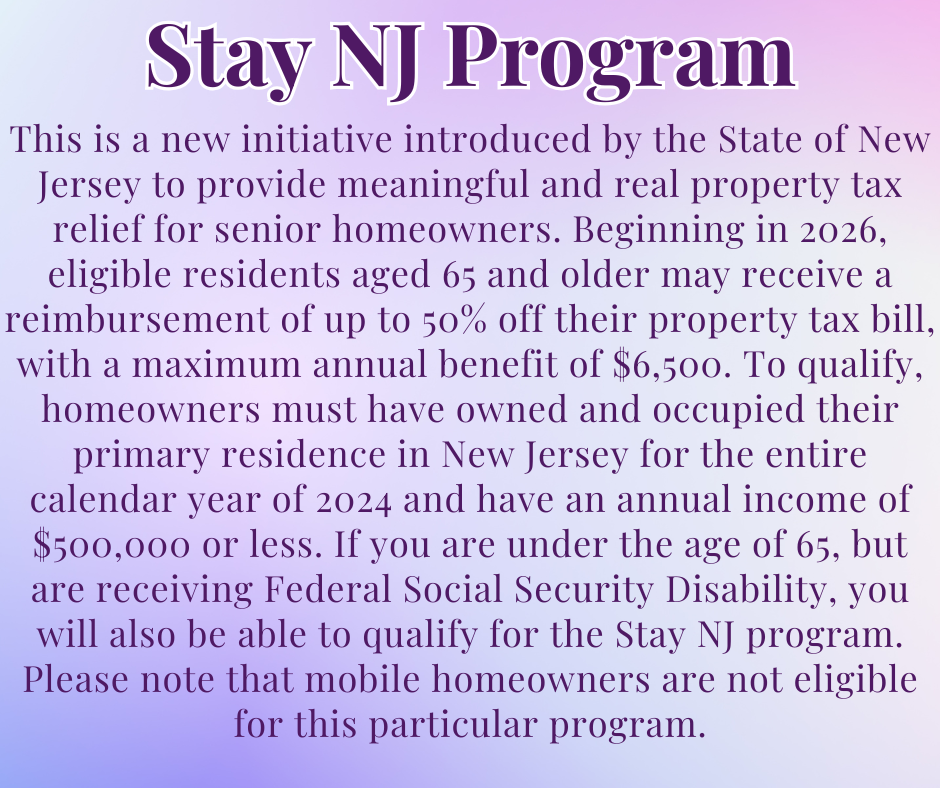 Stay NJ Program

This is a new initiative introduced by the State of New Jersey to provide meaningful and real property tax relief for senior homeowners. Beginning in 2026, eligible residents aged 65 and older may receive a reimbursement of up to 50% off their property tax bill, with a maximum annual benefit of \$6,500. To qualify, homeowners must have owned and occupied their primary residence in New Jersey for the entire calendar year of 2024 and have an annual income of \$500,000 or less. If you are under the age of 65, but are receiving Federal Social Security Disability, you will also be able to qualify for the Stay NJ program. Please note that mobile homeowners are not eligible for this particular program.